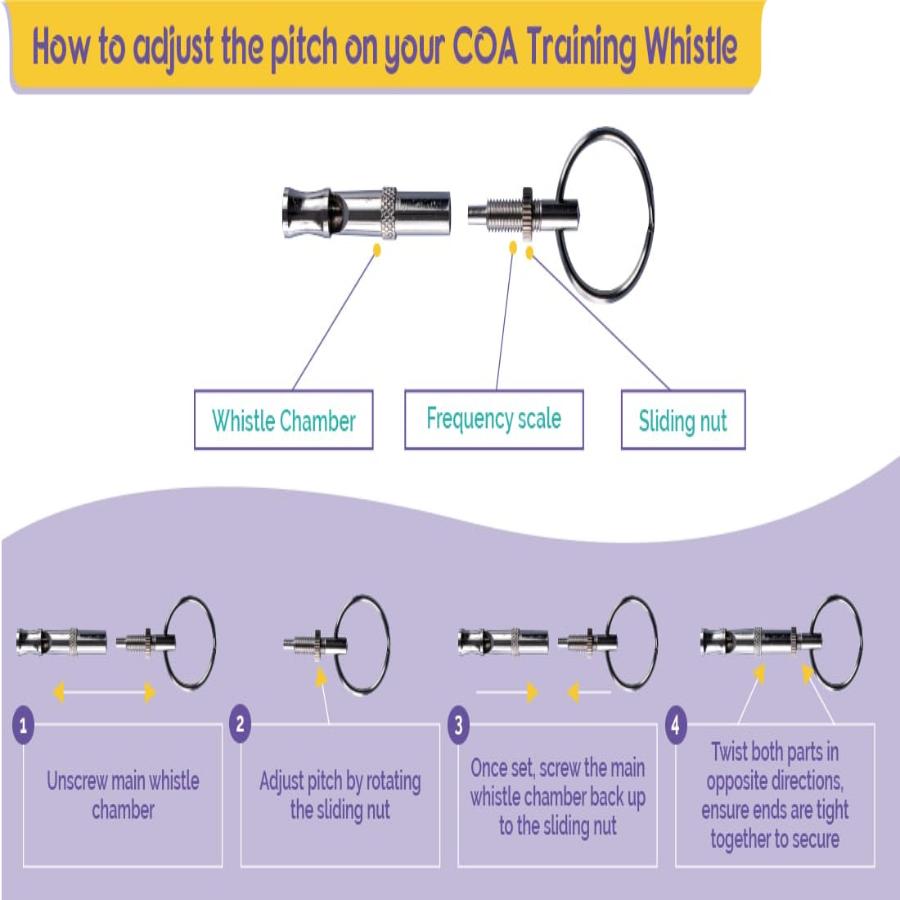 How to adjust the pitch on your COA Training Whistle

Whistle Chamber

Frequency scale

Sliding nut

1

Unscrew main whistle chamber

2

Adjust pitch by rotating the sliding nut

3

Once set, screw the main whistle chamber back up to the sliding nut

4

Twist both parts in opposite directions, ensure ends are tight together to secure